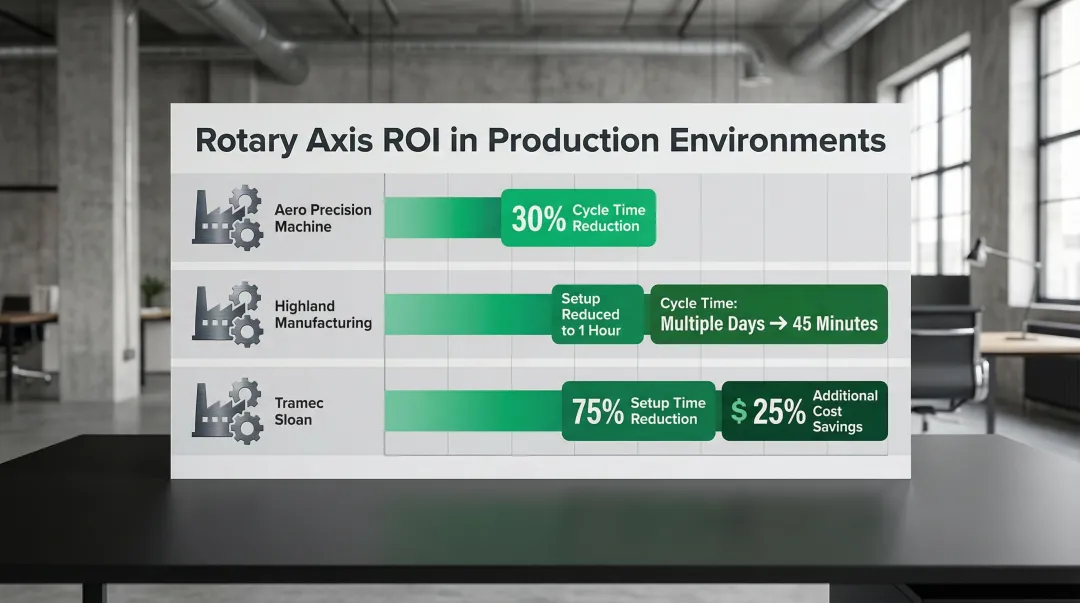 Rotary Axis ROI in Production Environments

Aero Precision Machine

30% Cycle Time Reduction

Highland Manufacturing

Setup Reduced to 1 Hour

Cycle Time: Multiple Days → 45 Minutes

Tramec Sloan

75% Setup Time Reduction

$ 25% Additional Cost Savings